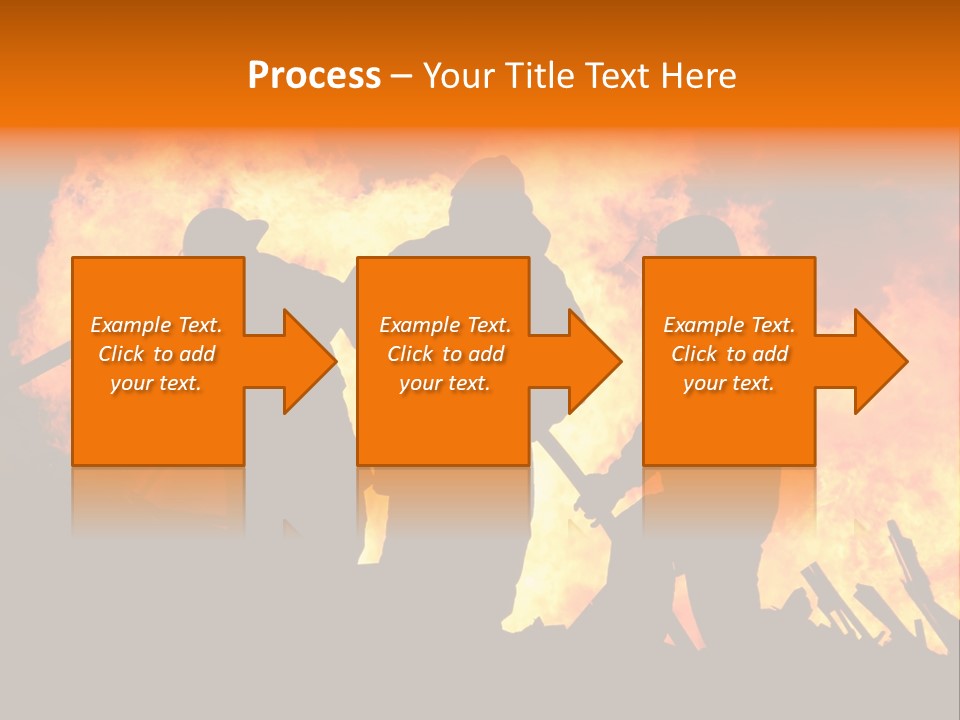 Process – Your Title Text Here

Example Text. Click to add your text.

Example Text. Click to add your text.

Example Text. Click to add your text.